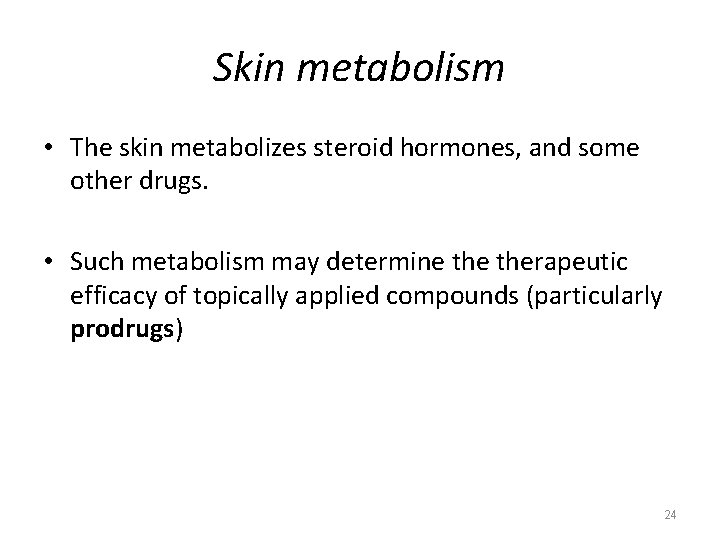 Skin metabolism

• The skin metabolizes steroid hormones, and some other drugs.

• Such metabolism may determine the therapeutic efficacy of topically applied compounds (particularly prodrugs)

24